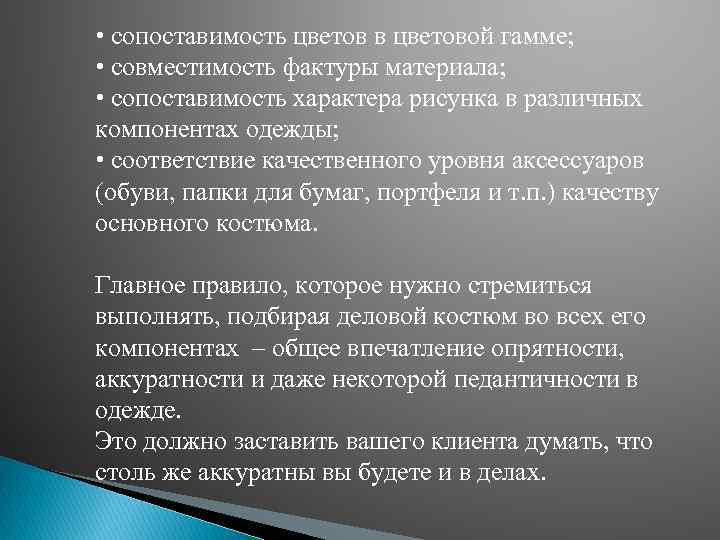 • сопоставимость цветов в цветовой гамме;
• совместимость фактуры материала;
• сопоставимость характера рисунка в различных компонентах одежды;
• соответствие качественного уровня аксессуаров (обуви, папки для бумаг, портфеля и т.п.) качеству основного костюма.

Главное правило, которое нужно стремиться выполнять, подбирая деловой костюм во всех его компонентах – общее впечатление опрятности, аккуратности и даже некоторой педантичности в одежде.
Это должно заставить вашего клиента думать, что столь же аккуратны вы будете и в делах.